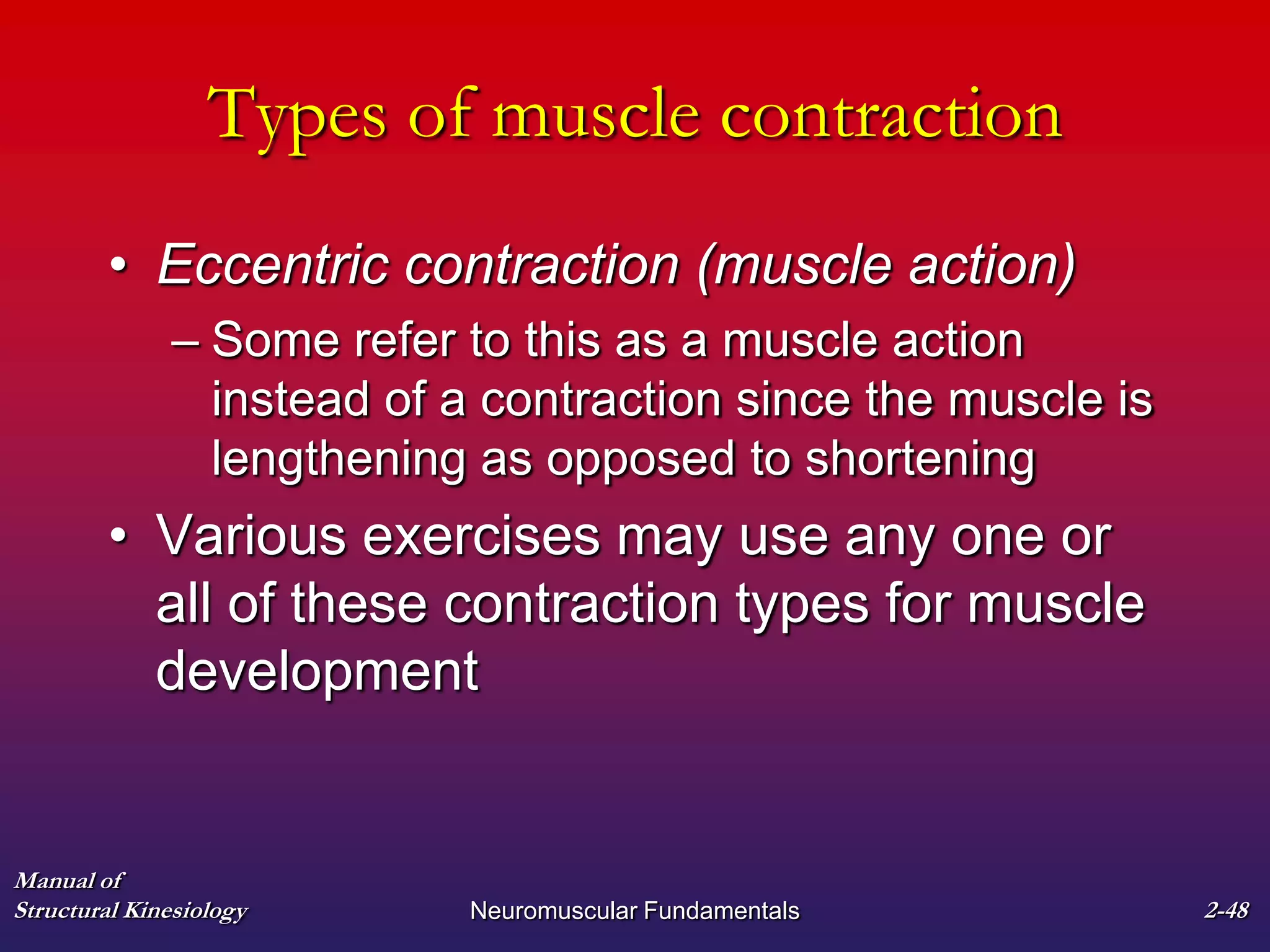 Types of muscle contraction

• Eccentric contraction (muscle action)
  – Some refer to this as a muscle action instead of a contraction since the muscle is lengthening as opposed to shortening
• Various exercises may use any one or all of these contraction types for muscle development

Manual of
Structural Kinesiology

Neuromuscular Fundamentals

2-48